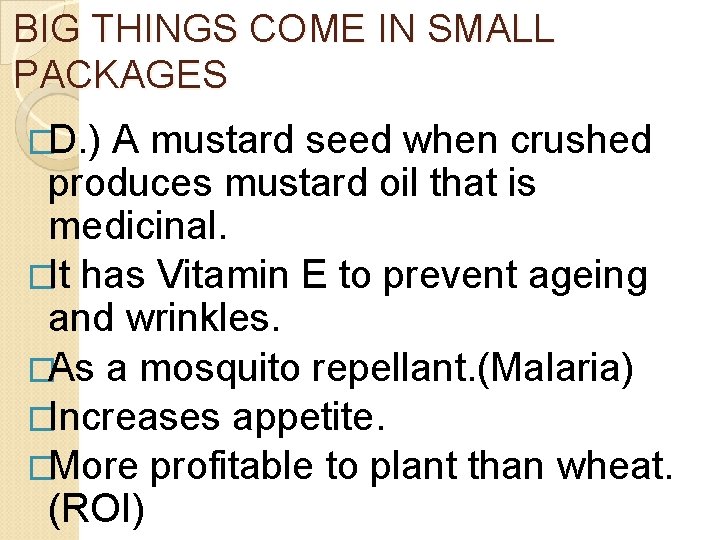 BIG THINGS COME IN SMALL PACKAGES

D.) A mustard seed when crushed produces mustard oil that is medicinal.

It has Vitamin E to prevent ageing and wrinkles.

As a mosquito repellant.(Malaria)

Increases appetite.

More profitable to plant than wheat. (ROI)